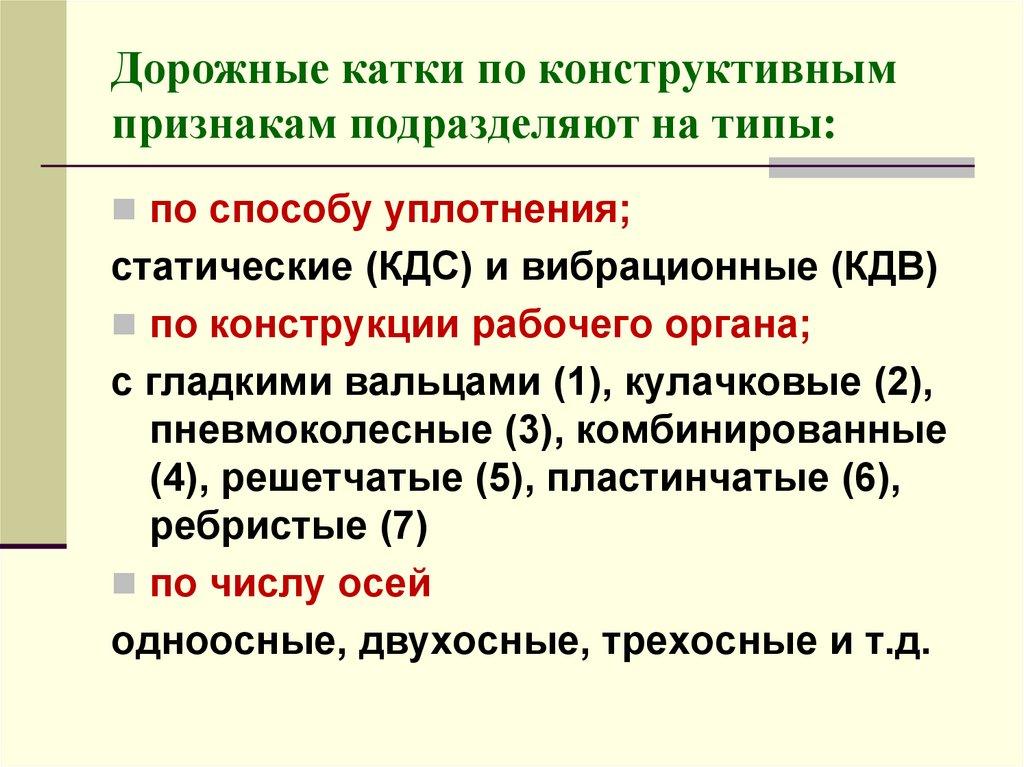 Дорожные катки по конструктивным признакам подразделяют на типы:

по способу уплотнения;

статические (КДС) и вибрационные (КДВ)

по конструкции рабочего органа;

с гладкими вальцами (1), кулачковые (2), пневмоколесные (3), комбинированные (4), решетчатые (5), пластинчатые (6), ребристые (7)

по числу осей

одноосные, двухосные, трехосные и т.д.